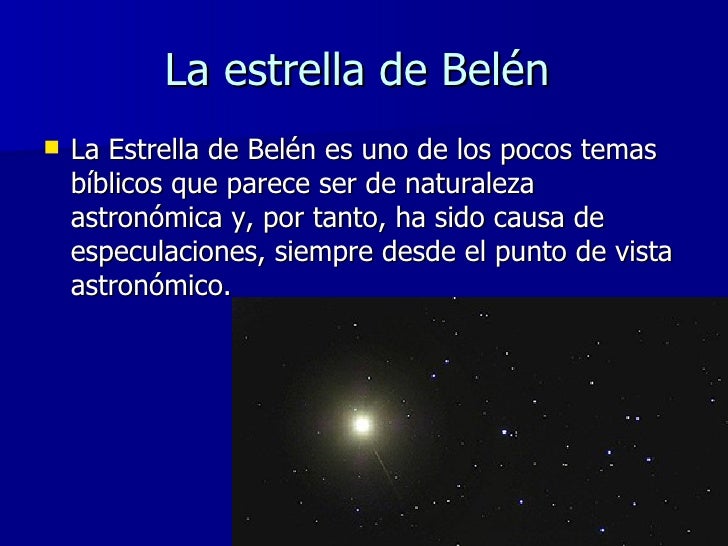 La estrella de Belén

La Estrella de Belén es uno de los pocos temas bíblicos que parece ser de naturaleza astronómica y, por tanto, ha sido causa de especulaciones, siempre desde el punto de vista astronómico.